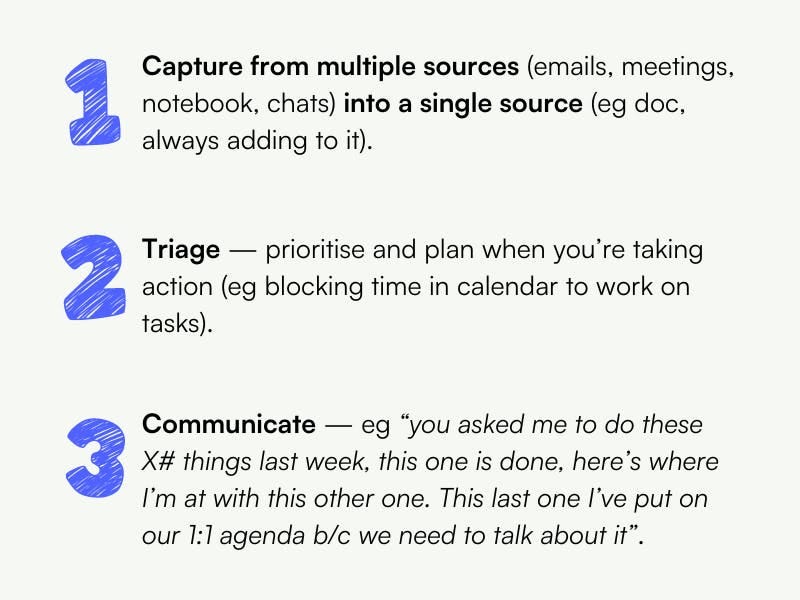 1

Capture from multiple sources (emails, meetings, notebook, chats) into a single source (eg doc, always adding to it).

2

Triage — prioritise and plan when you're taking action (eg blocking time in calendar to work on tasks).

3

Communicate — eg "you asked me to do these X# things last week, this one is done, here's where I'm at with this other one. This last one I've put on our 1:1 agenda b/c we need to talk about it".